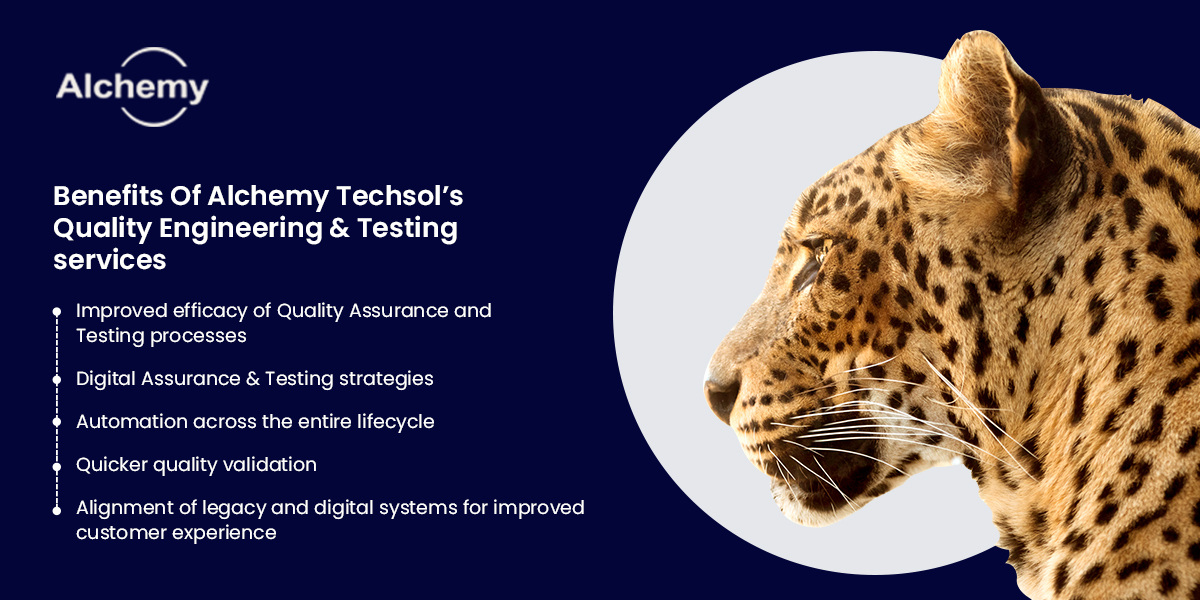 Alchemy

Benefits Of Alchemy Techsol's Quality Engineering & Testing services

Improved efficacy of Quality Assurance and Testing processes

Digital Assurance & Testing strategies

Automation across the entire lifecycle

Quicker quality validation

Alignment of legacy and digital systems for improved customer experience